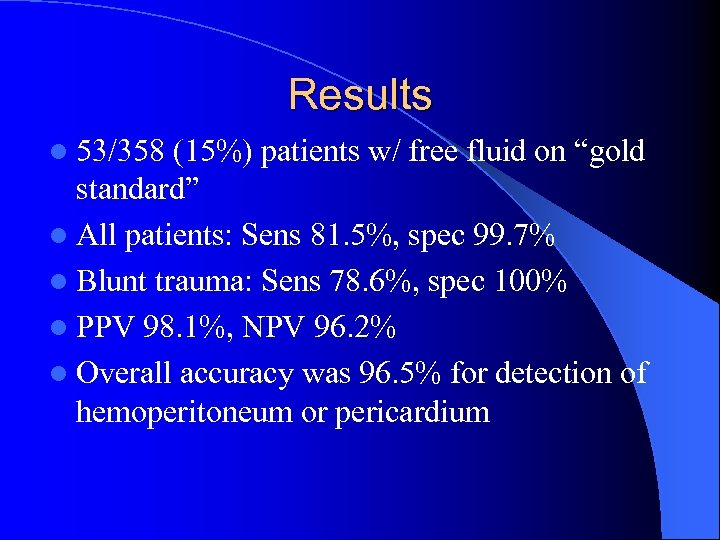 Results

- 53/358 (15%) patients w/ free fluid on “gold standard”
- All patients: Sens 81.5%, spec 99.7%
- Blunt trauma: Sens 78.6%, spec 100%
- PPV 98.1%, NPV 96.2%
- Overall accuracy was 96.5% for detection of hemoperitoneum or pericardium